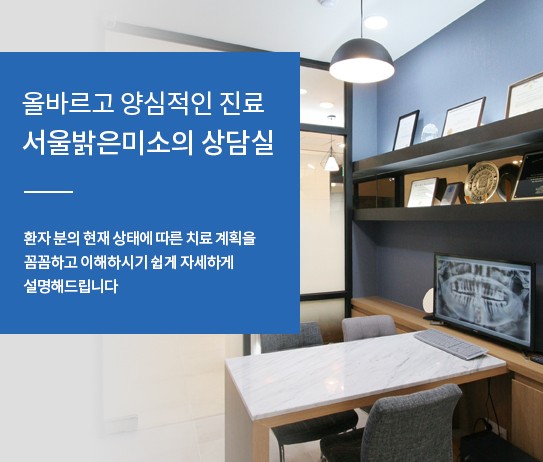 올바르고 양심적인 진료
서울밝은미소의 상담실

환자 분의 현재 상태에 따른 치료 계획을 꼼꼼하고 이해하시기 쉽게 자세하게 설명해드립니다